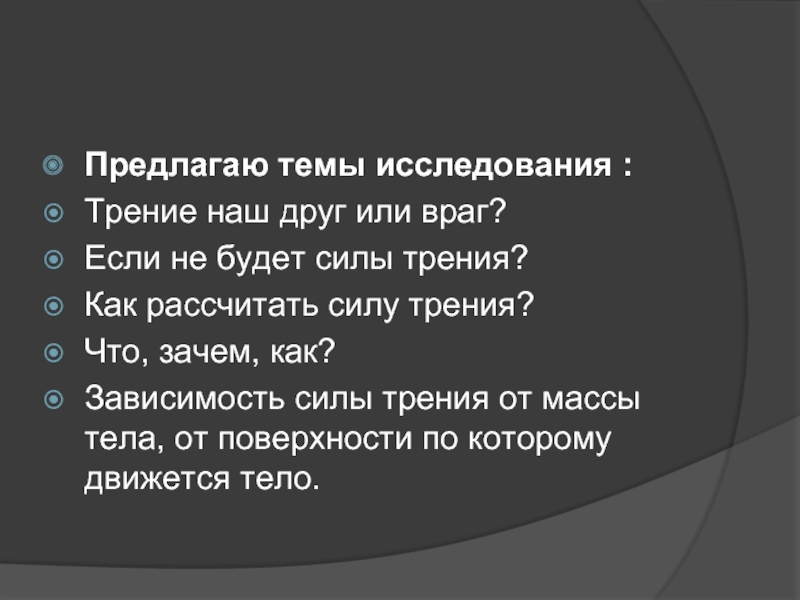 Предлагаю темы исследования :
Трение наш друг или враг?
Если не будет силы трения?
Как рассчитать силу трения?
Что, зачем, как?
Зависимость силы трения от массы тела, от поверхности по которому движется тело.